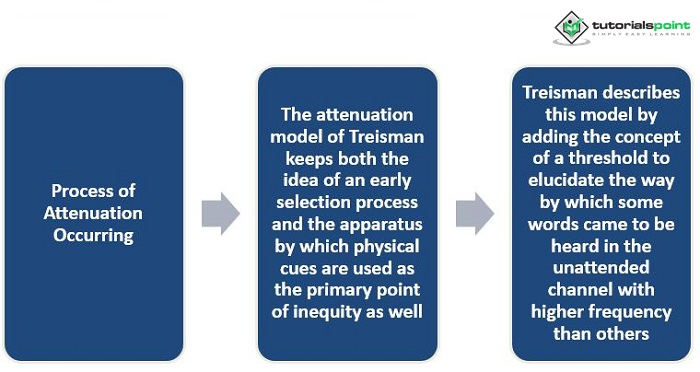 tutorialspoint
SIMPLY EASY LEARNING

Process of Attenuation Occurring

The attenuation model of Treisman keeps both the idea of an early selection process and the apparatus by which physical cues are used as the primary point of inequity as well

Treisman describes this model by adding the concept of a threshold to elucidate the way by which some words came to be heard in the unattended channel with higher frequency than others